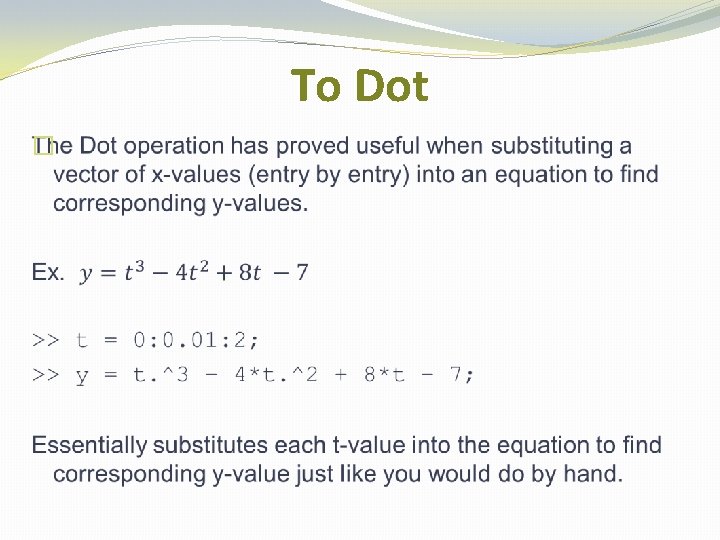 To Dot

The Dot operation has proved useful when substituting a vector of x-values (entry by entry) into an equation to find corresponding y-values.

Ex. $y = t^3 - 4t^2 + 8t - 7$

>> t = 0:0.01:2;
>> y = t.^3 - 4*t.^2 + 8*t - 7;

Essentially substitutes each t-value into the equation to find corresponding y-value just like you would do by hand.